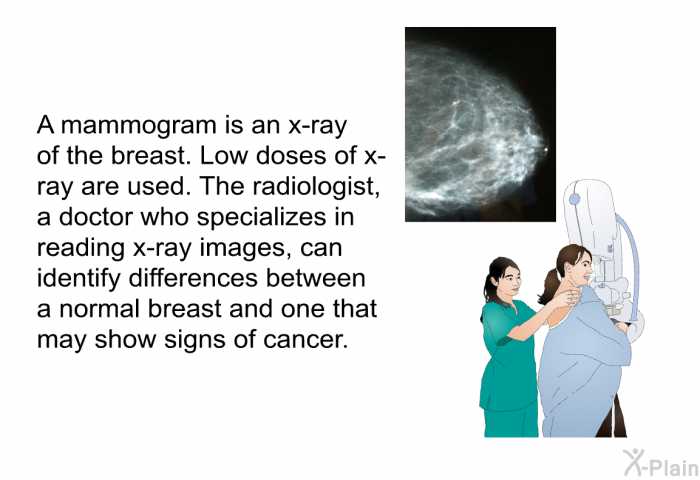 A mammogram is an x-ray of the breast. Low doses of x-ray are used. The radiologist, a doctor who specializes in reading x-ray images, can identify differences between a normal breast and one that may show signs of cancer.

X-Plain